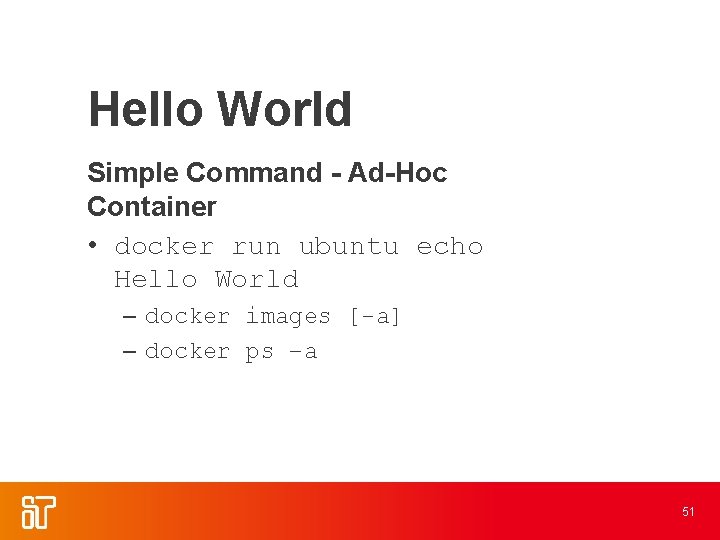 Hello World

Simple Command - Ad-Hoc Container

• docker run ubuntu echo Hello World
  – docker images [-a]
  – docker ps –a

51